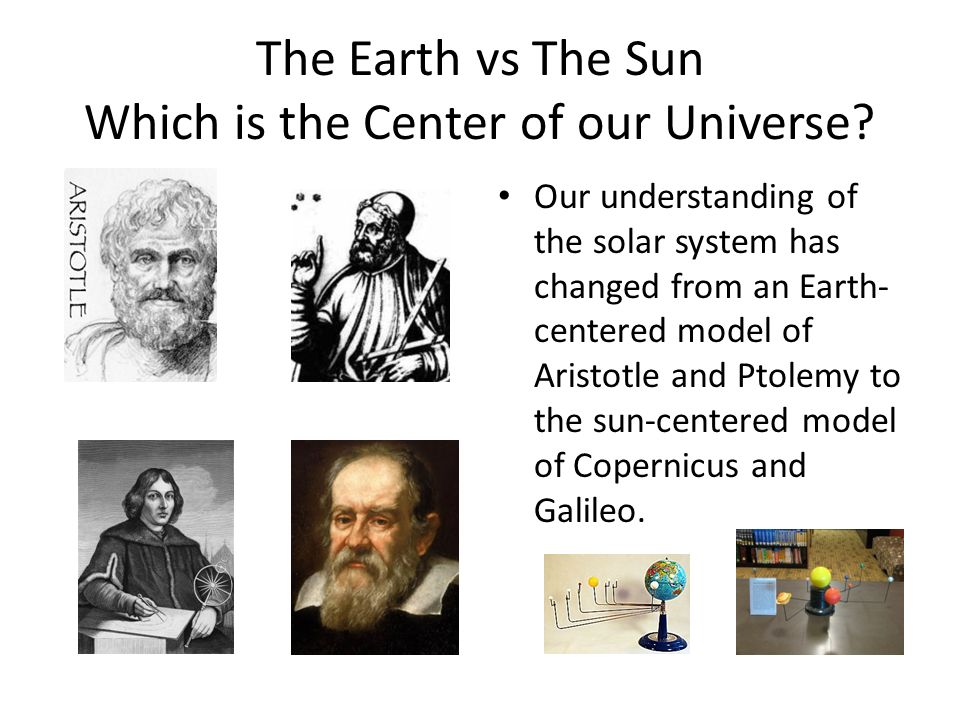 The Earth vs The Sun
Which is the Center of our Universe?

ARISTOTLE

• Our understanding of the solar system has changed from an Earth-centered model of Aristotle and Ptolemy to the sun-centered model of Copernicus and Galileo.